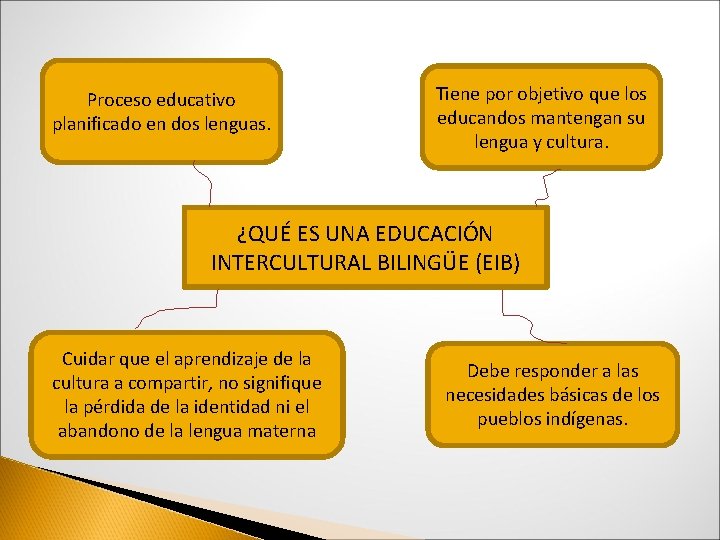 Proceso educativo planificado en dos lenguas.

Tiene por objetivo que los educandos mantengan su lengua y cultura.

¿QUÉ ES UNA EDUCACIÓN INTERCULTURAL BILINGÜE (EIB)

Cuidar que el aprendizaje de la cultura a compartir, no signifique la pérdida de la identidad ni el abandono de la lengua materna

Debe responder a las necesidades básicas de los pueblos indígenas.